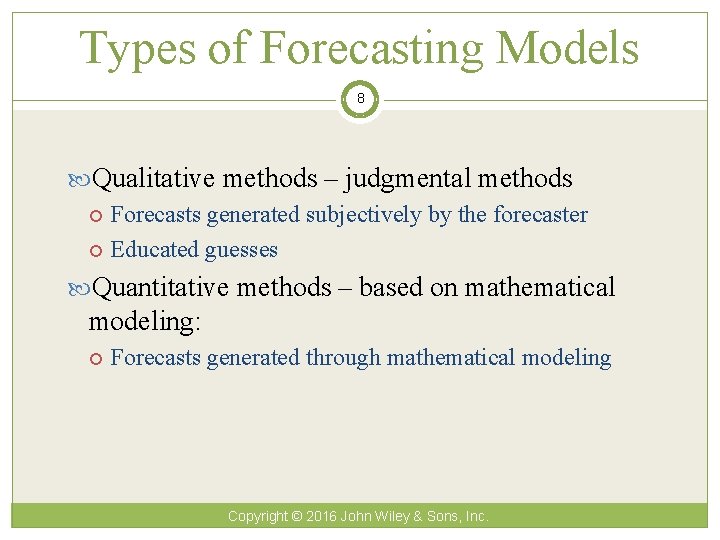 Types of Forecasting Models

8

Qualitative methods – judgmental methods

Forecasts generated subjectively by the forecaster

Educated guesses

Quantitative methods – based on mathematical modeling:

Forecasts generated through mathematical modeling

Copyright © 2016 John Wiley & Sons, Inc.